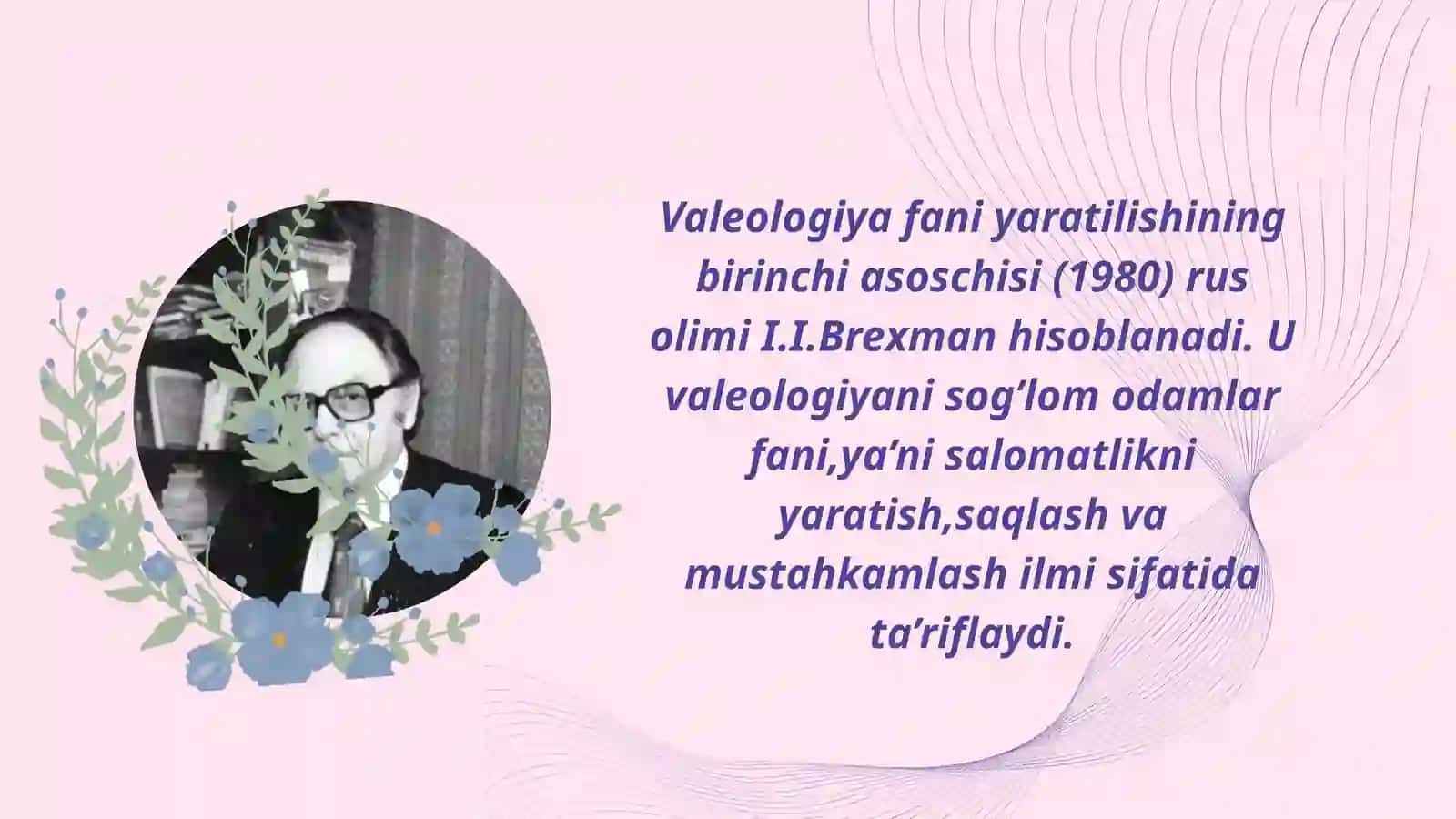 Valeologiya fani yaratilishining birinchi asoschisi (1980) rus olimi I.I.Brexman hisoblanadi. U valeologiyani sog’lom odamlar fani,ya’ni salomatlikni yaratish,saqlash va mustahkamlash ilmi sifatida ta’riflaydi.